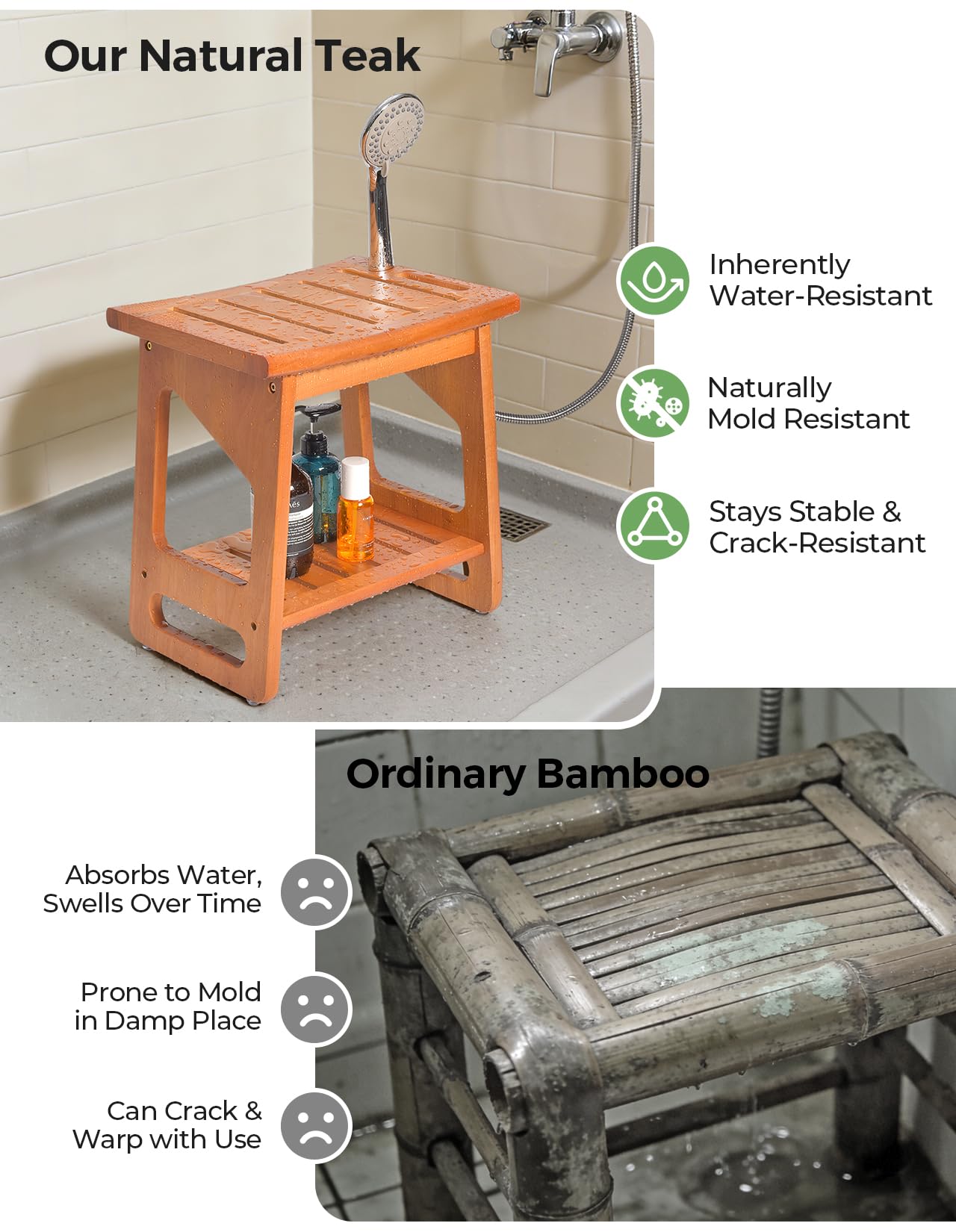 Our Natural Teak

Inherently Water-Resistant

Naturally Mold Resistant

Stays Stable & Crack-Resistant

Ordinary Bamboo

Absorbs Water, Swells Over Time

Prone to Mold in Damp Place

Can Crack & Warp with Use